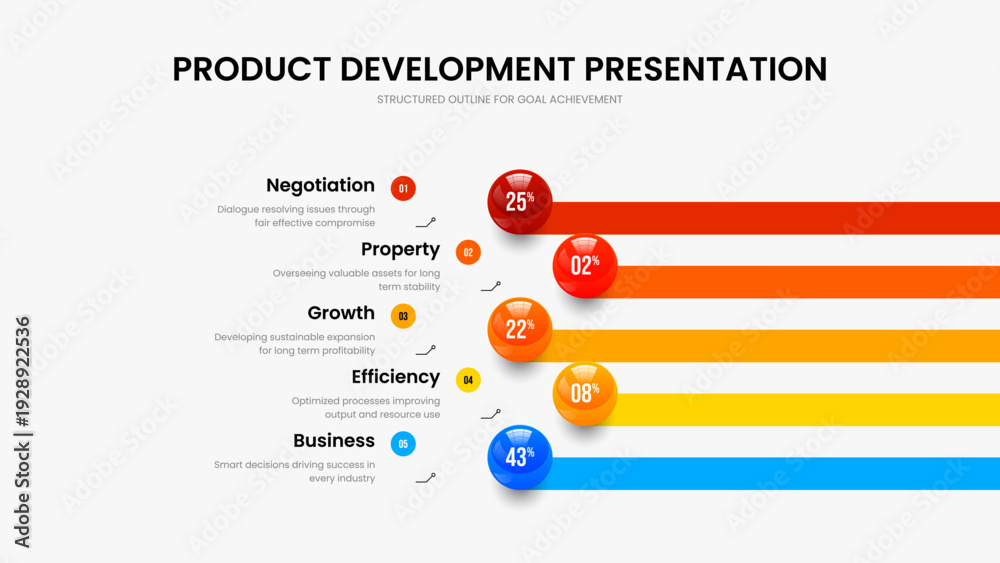 PRODUCT DEVELOPMENT PRESENTATION
STRUCTURED OUTLINE FOR GOAL ACHIEVEMENT

Negotiation 01
Dialogue resolving issues through fair effective compromise

25%

Property 02
Overseeing valuable assets for long term stability

02%

Growth 03
Developing sustainable expansion for long term profitability

22%

Efficiency 04
Optimized processes improving output and resource use

08%

Business 05
Smart decisions driving success in every industry

43%

Adobe Stock | #1928922536